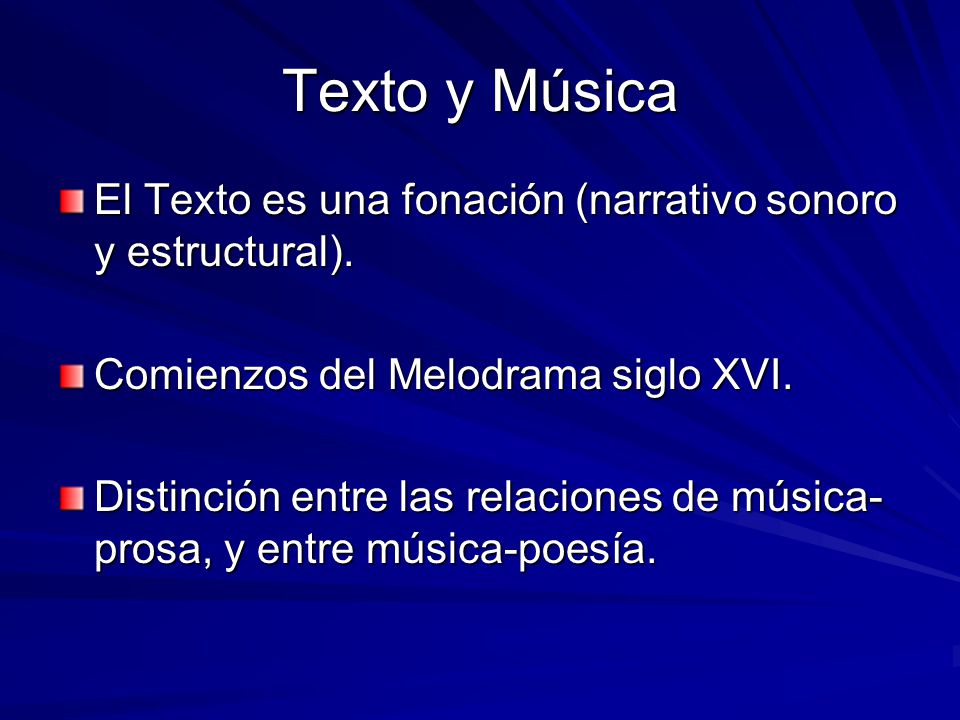 Texto y Música

El Texto es una fonación (narrativo sonoro y estructural).

Comienzos del Melodrama siglo XVI.

Distinción entre las relaciones de música-prosa, y entre música-poesía.